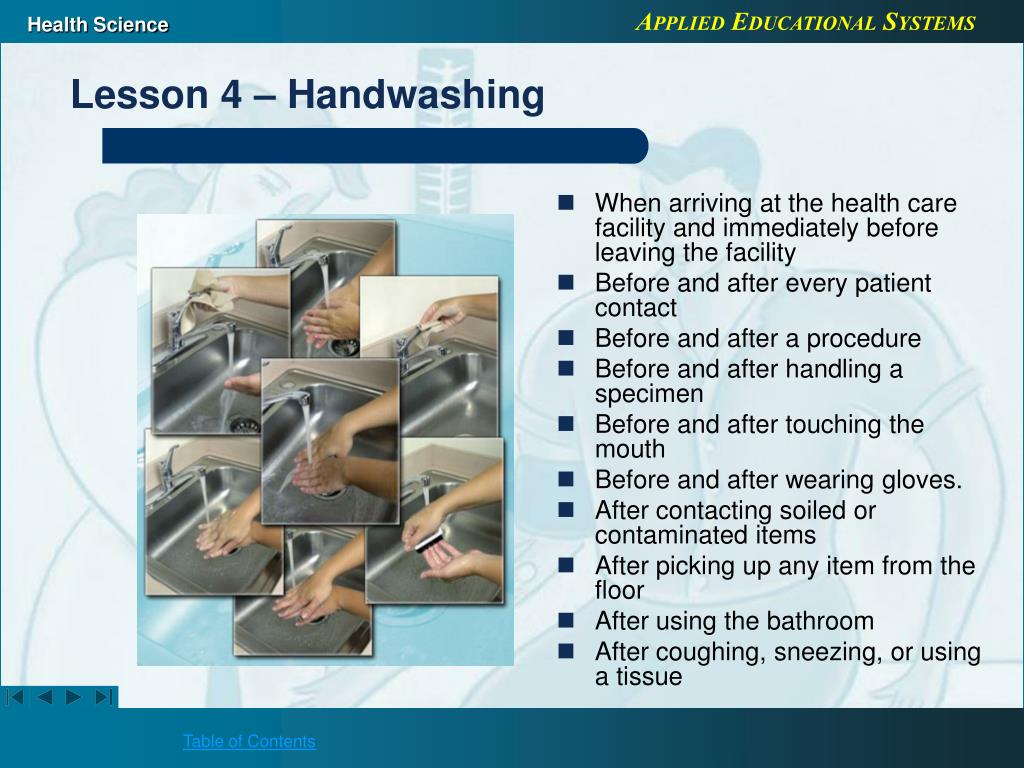 Health Science

APPLIED EDUCATIONAL SYSTEMS

Lesson 4 – Handwashing

- When arriving at the health care facility and immediately before leaving the facility
- Before and after every patient contact
- Before and after a procedure
- Before and after handling a specimen
- Before and after touching the mouth
- Before and after wearing gloves.
- After contacting soiled or contaminated items
- After picking up any item from the floor
- After using the bathroom
- After coughing, sneezing, or using a tissue

Table of Contents